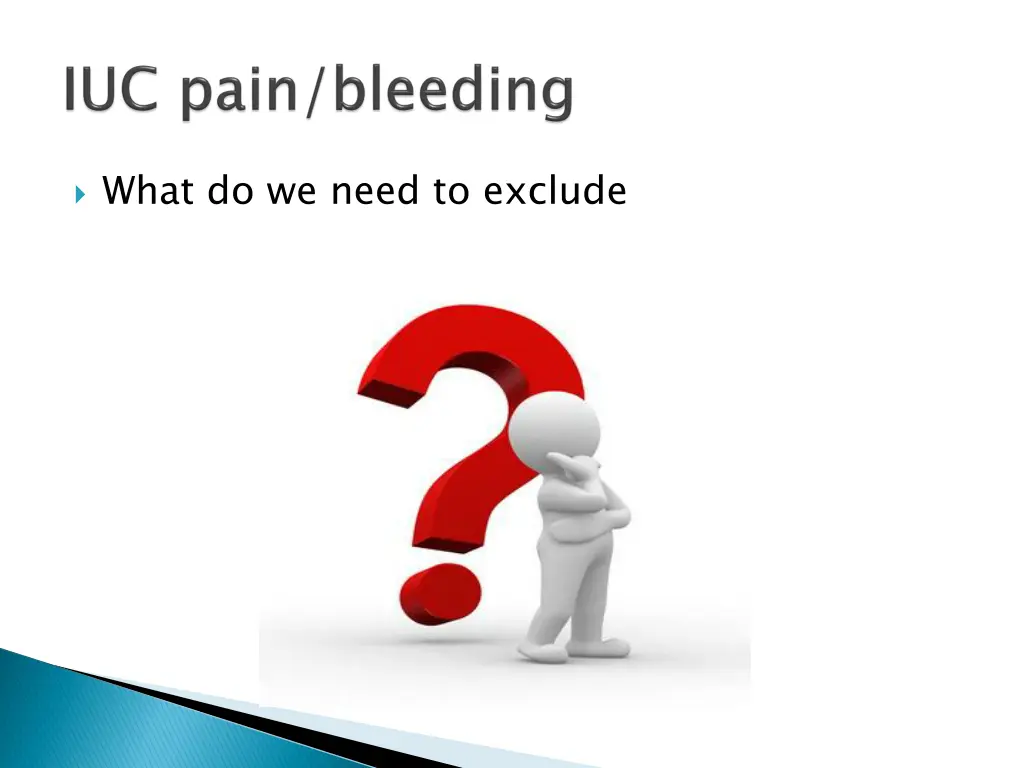 IUC pain/bleeding

What do we need to exclude